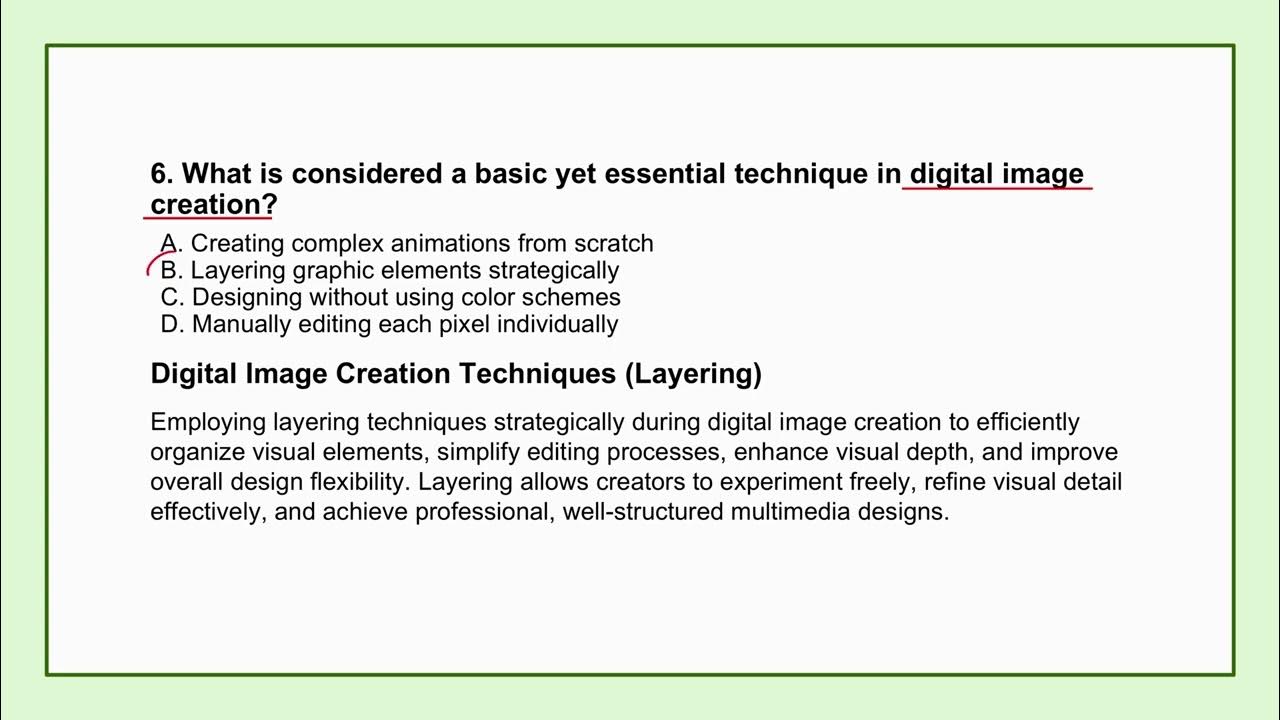 6. What is considered a basic yet essential technique in digital image creation?

A. Creating complex animations from scratch
B. Layering graphic elements strategically
C. Designing without using color schemes
D. Manually editing each pixel individually

Digital Image Creation Techniques (Layering)

Employing layering techniques strategically during digital image creation to efficiently organize visual elements, simplify editing processes, enhance visual depth, and improve overall design flexibility. Layering allows creators to experiment freely, refine visual detail effectively, and achieve professional, well-structured multimedia designs.